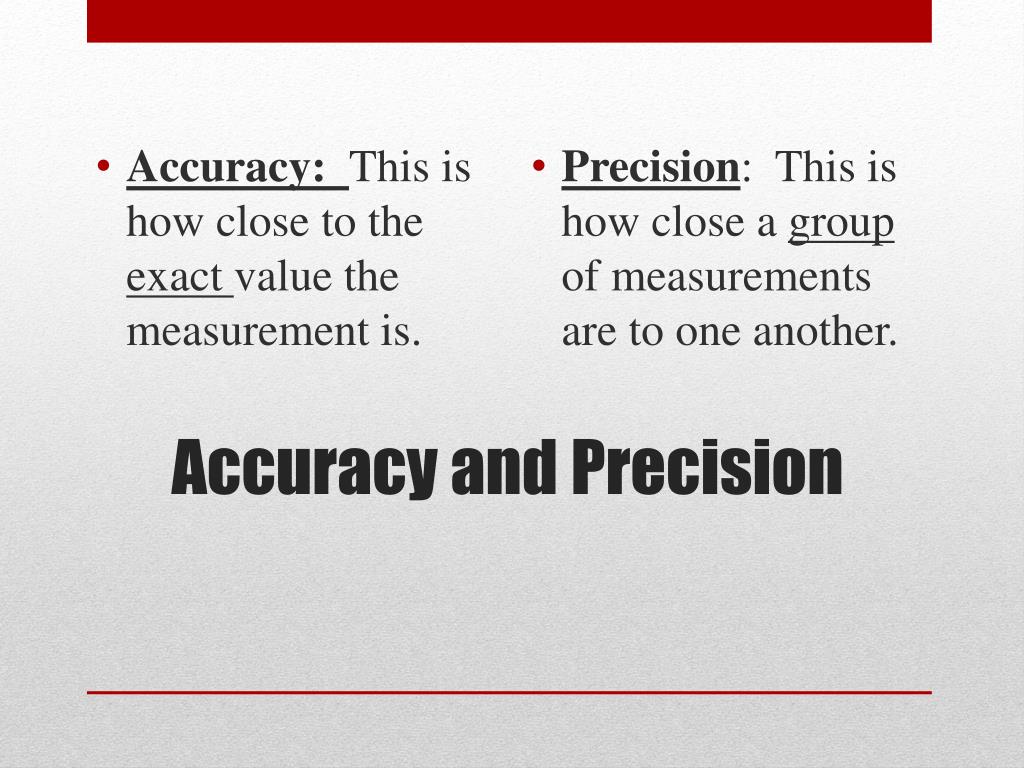 • Accuracy: This is how close to the exact value the measurement is.

• Precision: This is how close a group of measurements are to one another.

Accuracy and Precision